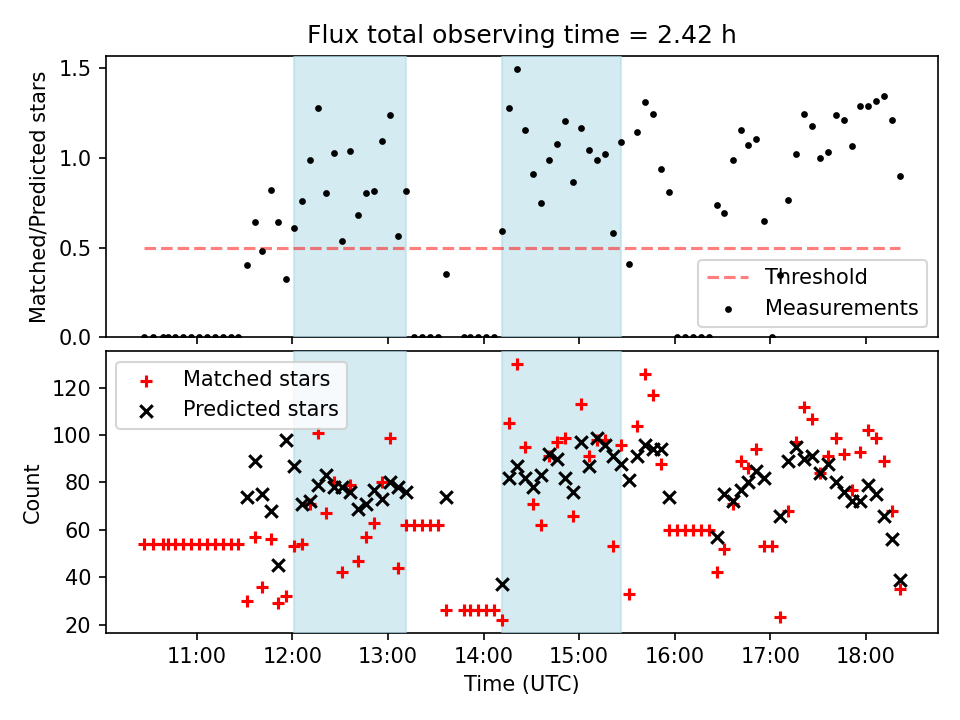 Flux total observing time = 2.42 h

Matched/Predicted stars

1.5
1.0
0.5
0.0

Threshold
Measurements

Matched stars
Predicted stars

Count

120
100
80
60
40
20

11:00
12:00
13:00
14:00
15:00
16:00
17:00
18:00

Time (UTC)